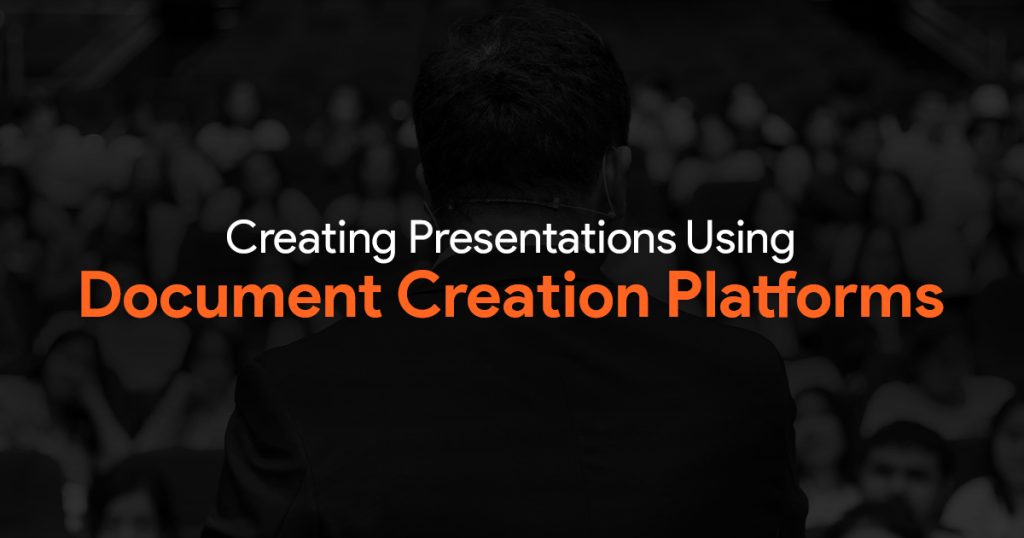 Creating Presentations Using
Document Creation Platforms